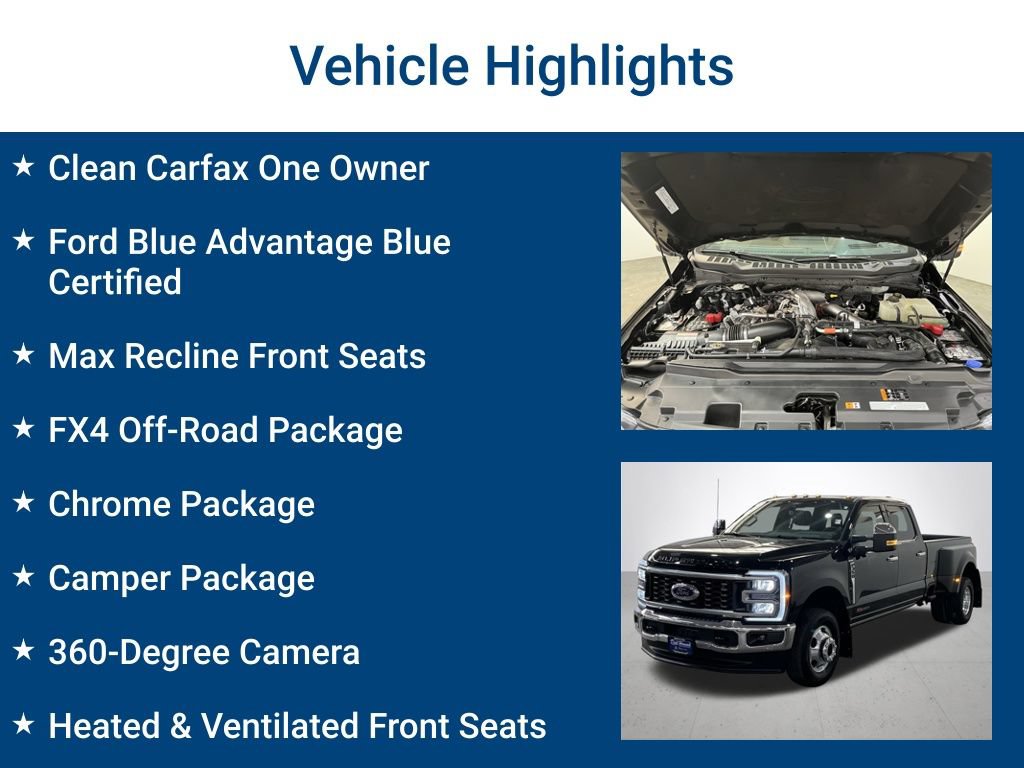 Vehicle Highlights

★ Clean Carfax One Owner

★ Ford Blue Advantage Blue Certified

★ Max Recline Front Seats

★ FX4 Off-Road Package

★ Chrome Package

★ Camper Package

★ 360-Degree Camera

★ Heated & Ventilated Front Seats